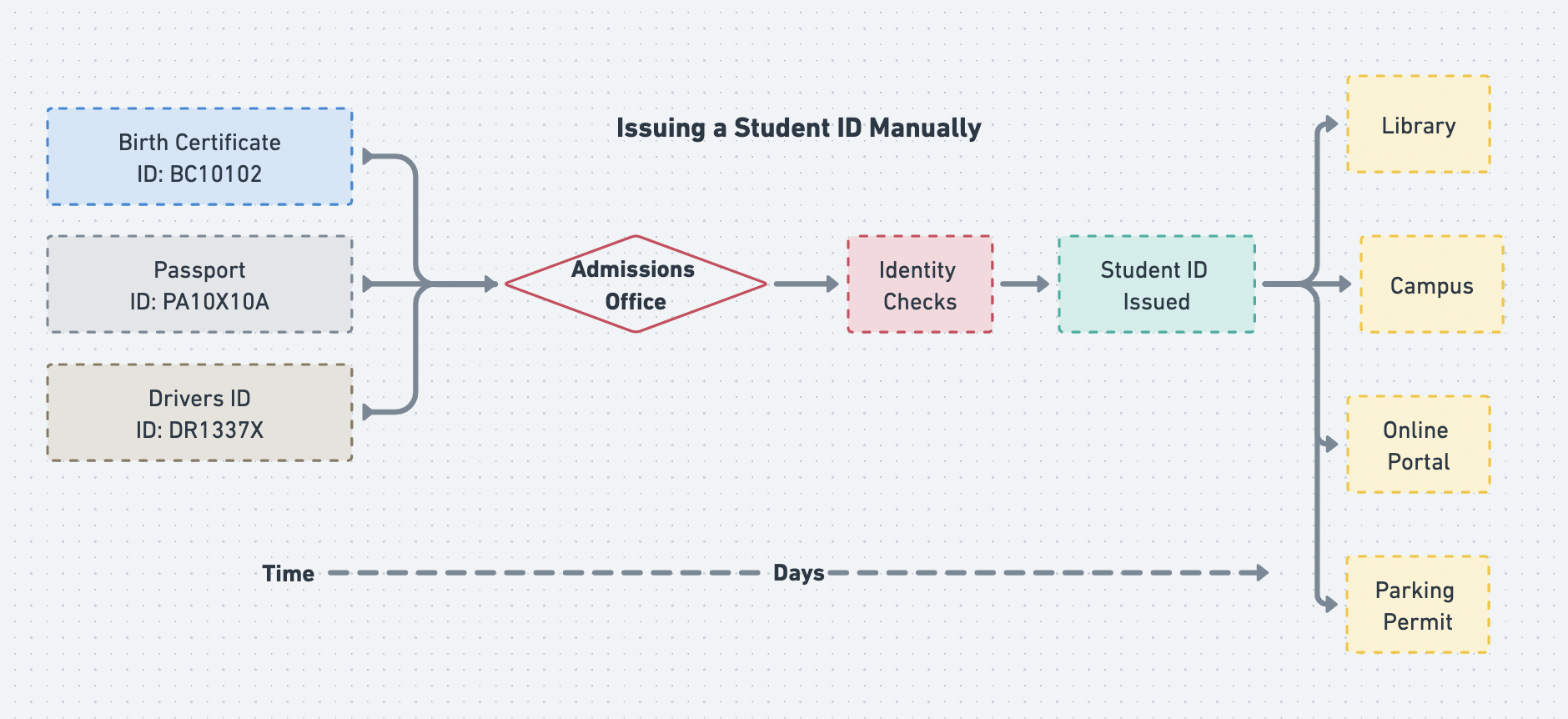 Issuing a Student ID Manually

Birth Certificate
ID: BC10102

Passport
ID: PA10X10A

Drivers ID
ID: DR1337X

Admissions Office

Identity Checks

Student ID Issued

Library

Campus

Online Portal

Parking Permit

Time

Days